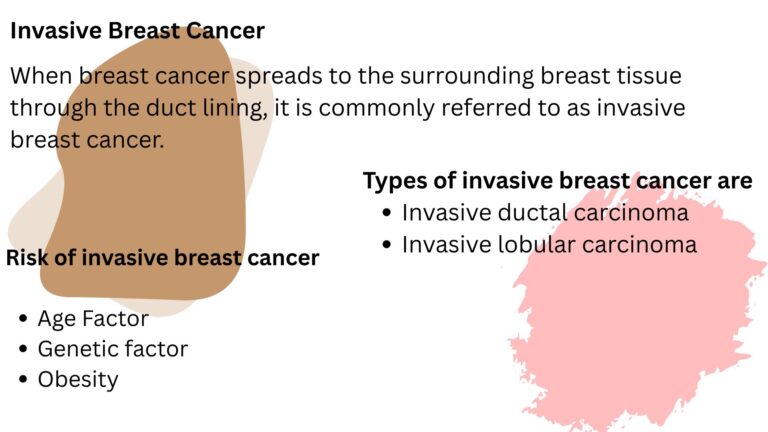 Invasive Breast Cancer

When breast cancer spreads to the surrounding breast tissue through the duct lining, it is commonly referred to as invasive breast cancer.

Types of invasive breast cancer are
• Invasive ductal carcinoma
• Invasive lobular carcinoma

Risk of invasive breast cancer

• Age Factor
• Genetic factor
• Obesity